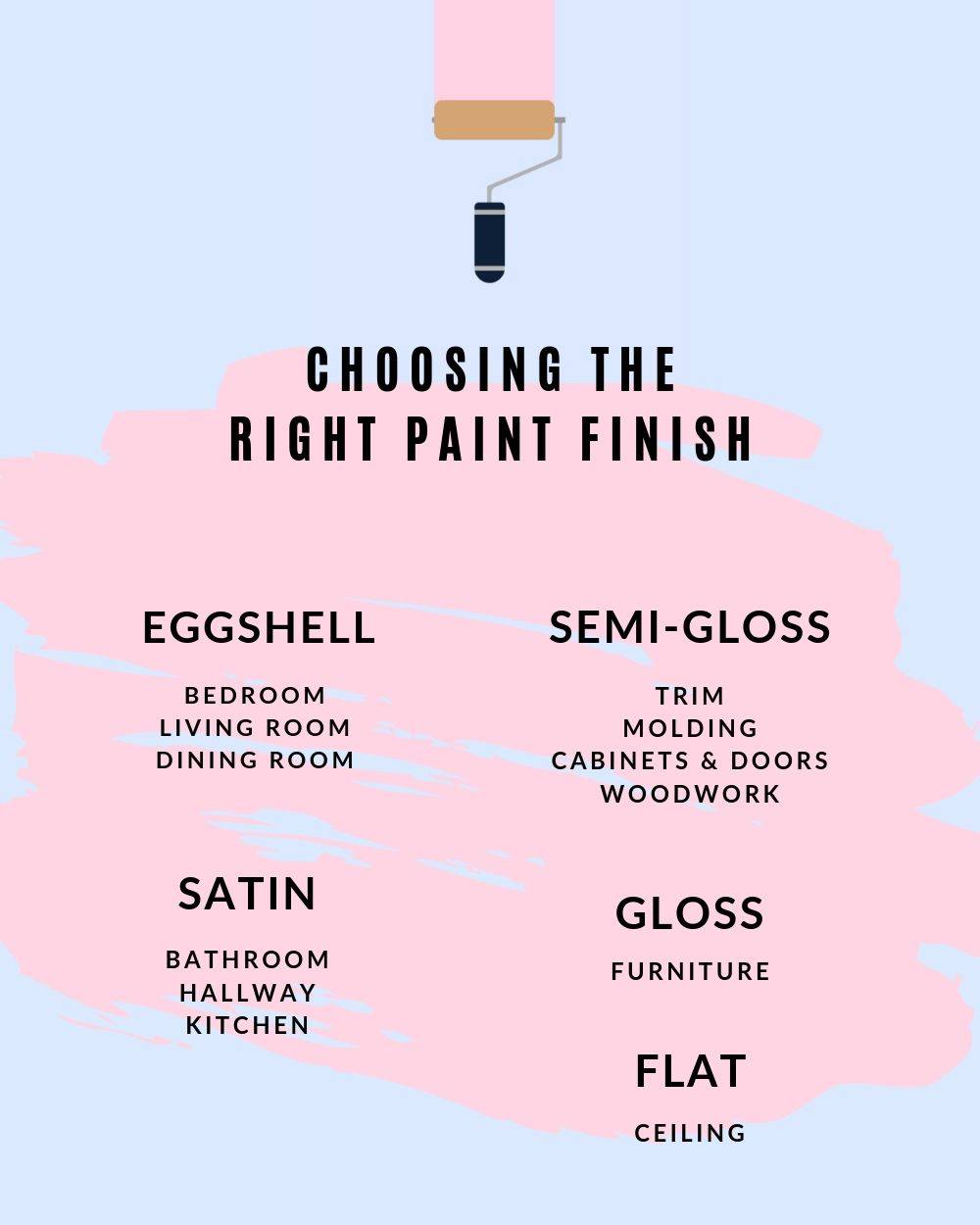 CHOOSING THE RIGHT PAINT FINISH

EGGSHELL

BEDROOM
LIVING ROOM
DINING ROOM

SATIN

BATHROOM
HALLWAY
KITCHEN

SEMI-GLOSS

TRIM
MOLDING
CABINETS & DOORS
WOODWORK

GLOSS

FURNITURE

FLAT

CEILING